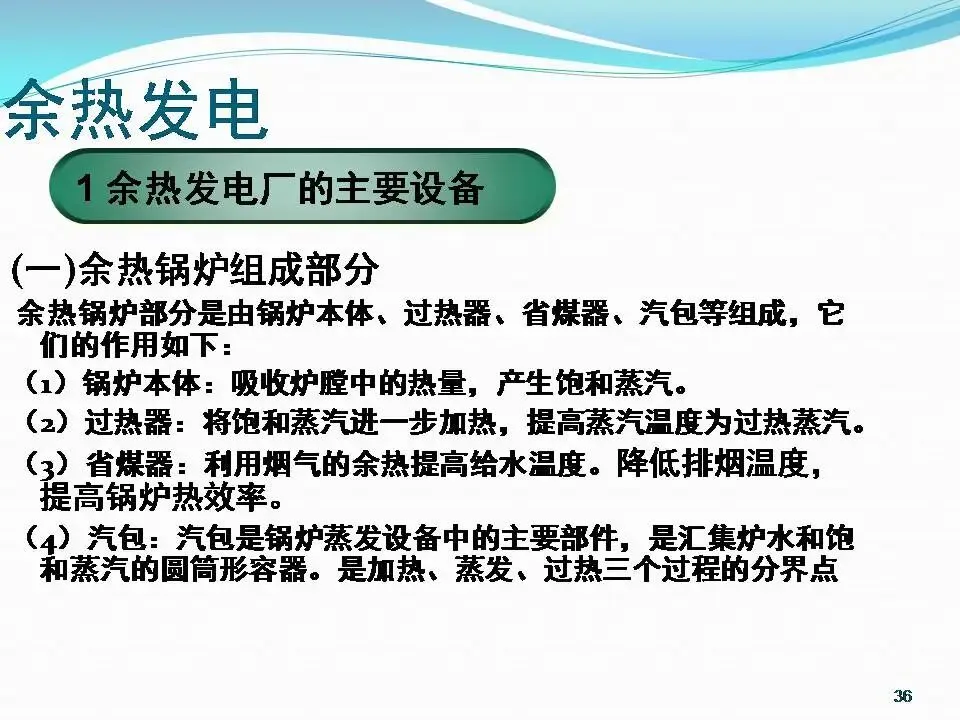 余热发电

1 余热发电厂的主要设备

(一)余热锅炉组成部分

余热锅炉部分是由锅炉本体、过热器、省煤器、汽包等组成，它们的作用如下：

（1）锅炉本体：吸收炉膛中的热量，产生饱和蒸汽。

（2）过热器：将饱和蒸汽进一步加热，提高蒸汽温度为过热蒸汽。

（3）省煤器：利用烟气的余热提高给水温度。降低排烟温度，提高锅炉热效率。

（4）汽包：汽包是锅炉蒸发设备中的主要部件，是汇集炉水和饱和蒸汽的圆筒形容器。是加热、蒸发、过热三个过程的分界点

36